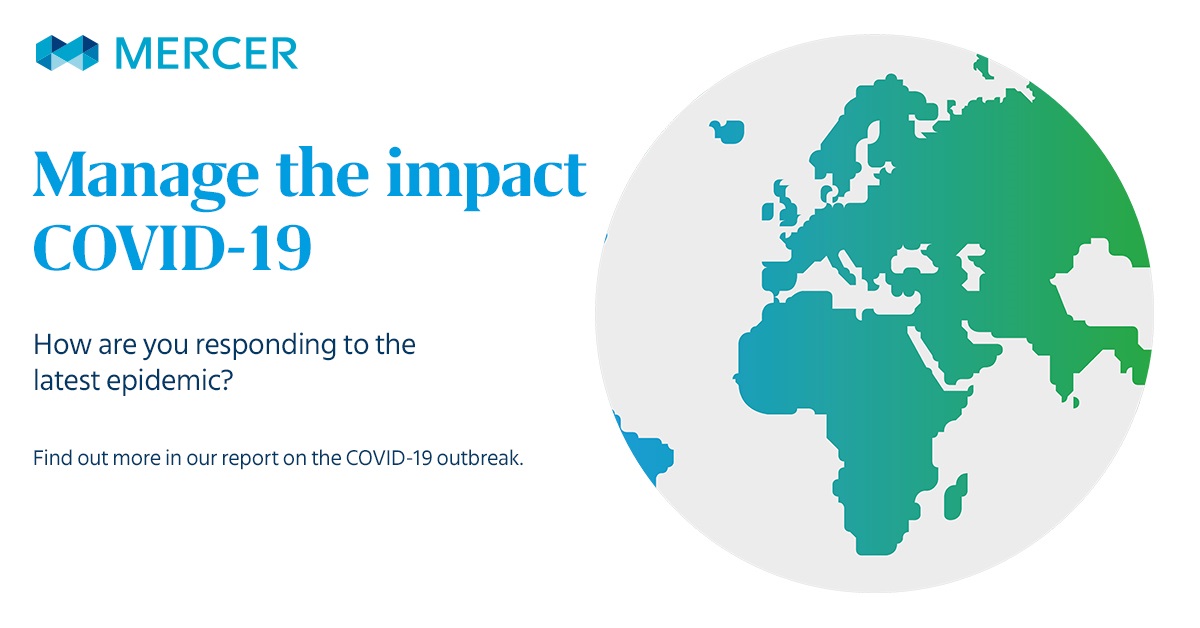 MERCER

Manage the impact COVID-19

How are you responding to the latest epidemic?

Find out more in our report on the COVID-19 outbreak.